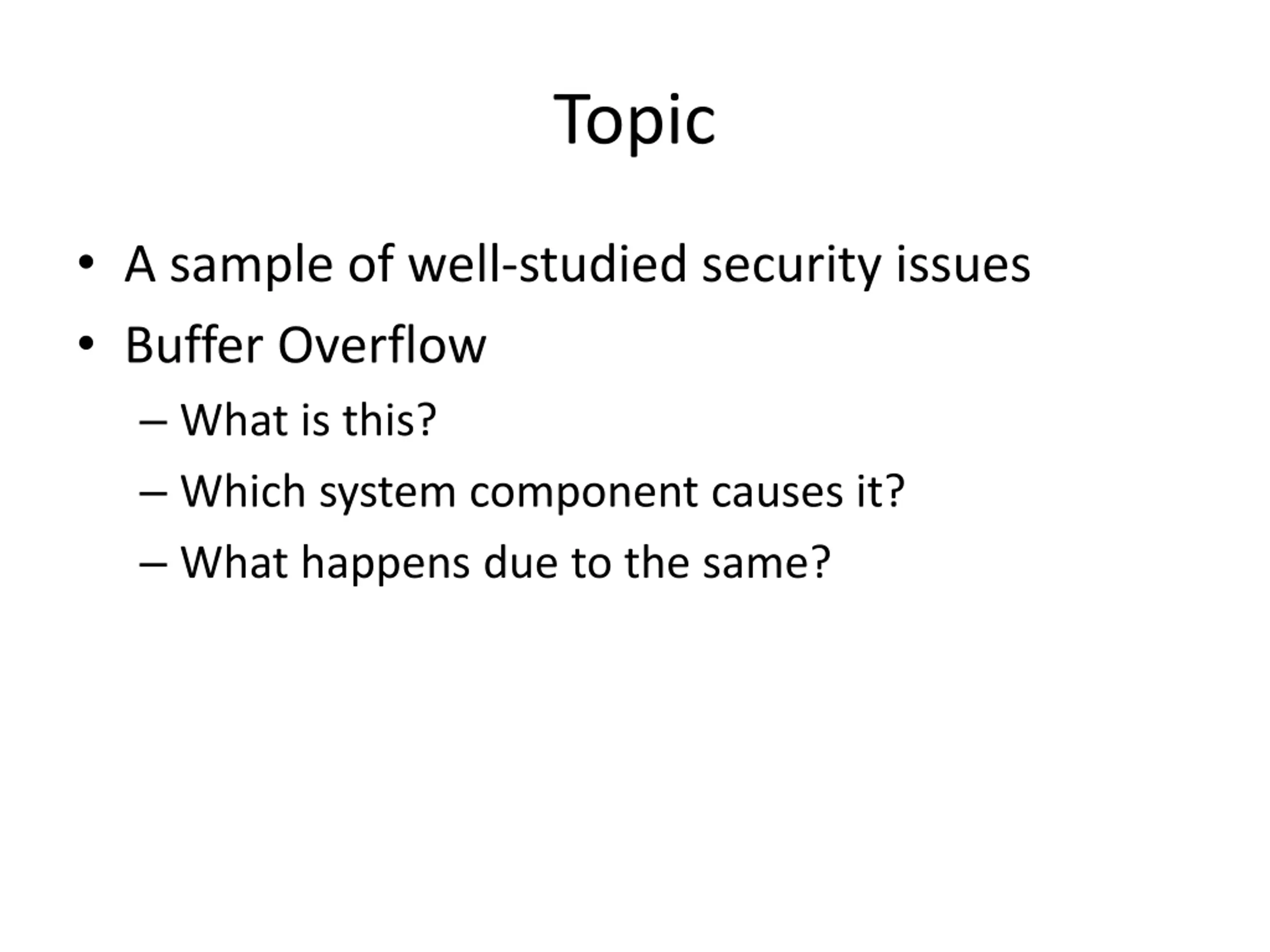 Topic

• A sample of well-studied security issues
• Buffer Overflow
– What is this?
– Which system component causes it?
– What happens due to the same?